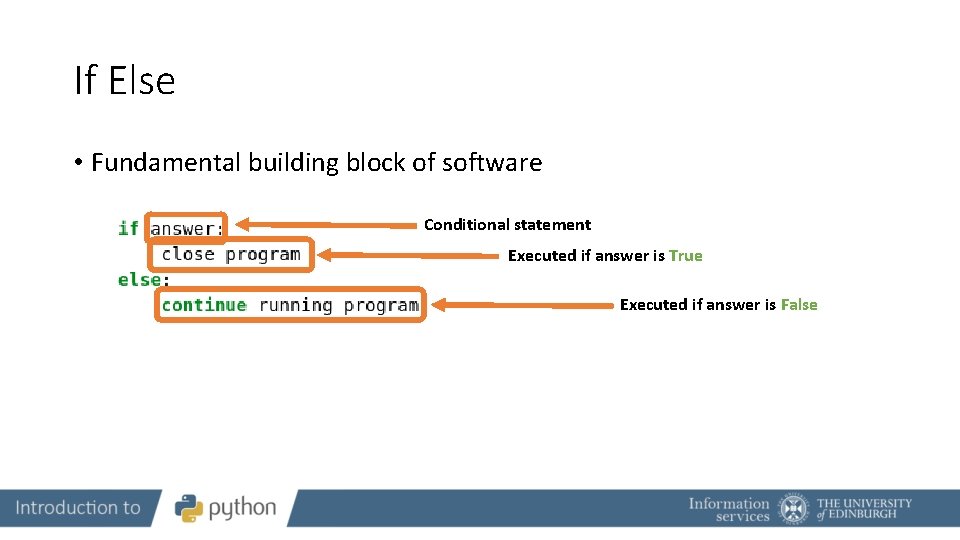 If Else

• Fundamental building block of software

if answer:
    close program
else:
    continue running program

Conditional statement

Executed if answer is True

Executed if answer is False

Introduction to python

Information services

THE UNIVERSITY of EDINBURGH